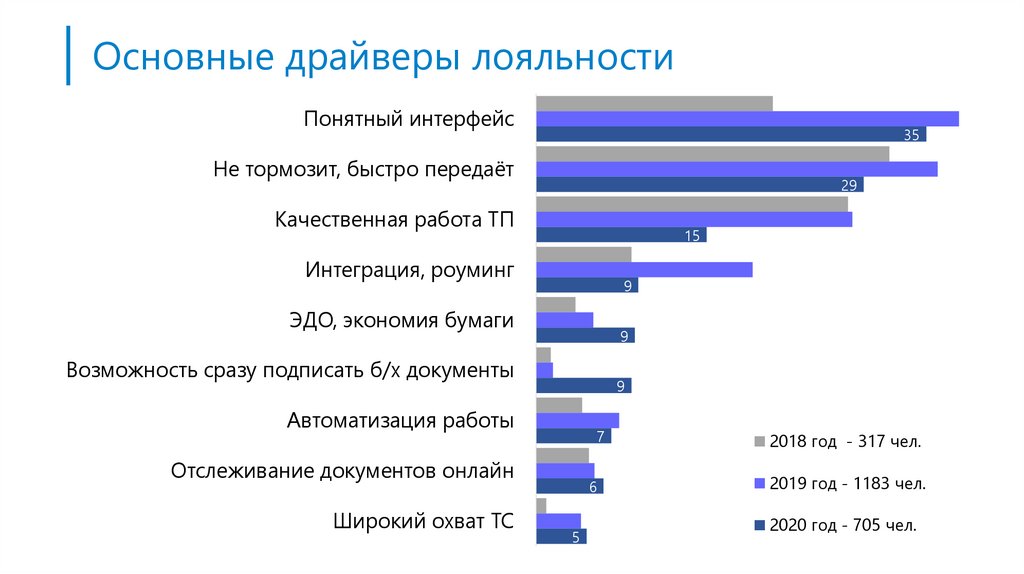 Основные драйверы лояльности

Понятный интерфейс
35

Не тормозит, быстро передаёт
29

Качественная работа ТП
15

Интеграция, роуминг
9

ЭДО, экономия бумаги
9

Возможность сразу подписать б/х документы
9

Автоматизация работы
7

Отслеживание документов онлайн
6

Широкий охват ТС
5

2018 год - 317 чел.
2019 год - 1183 чел.
2020 год - 705 чел.